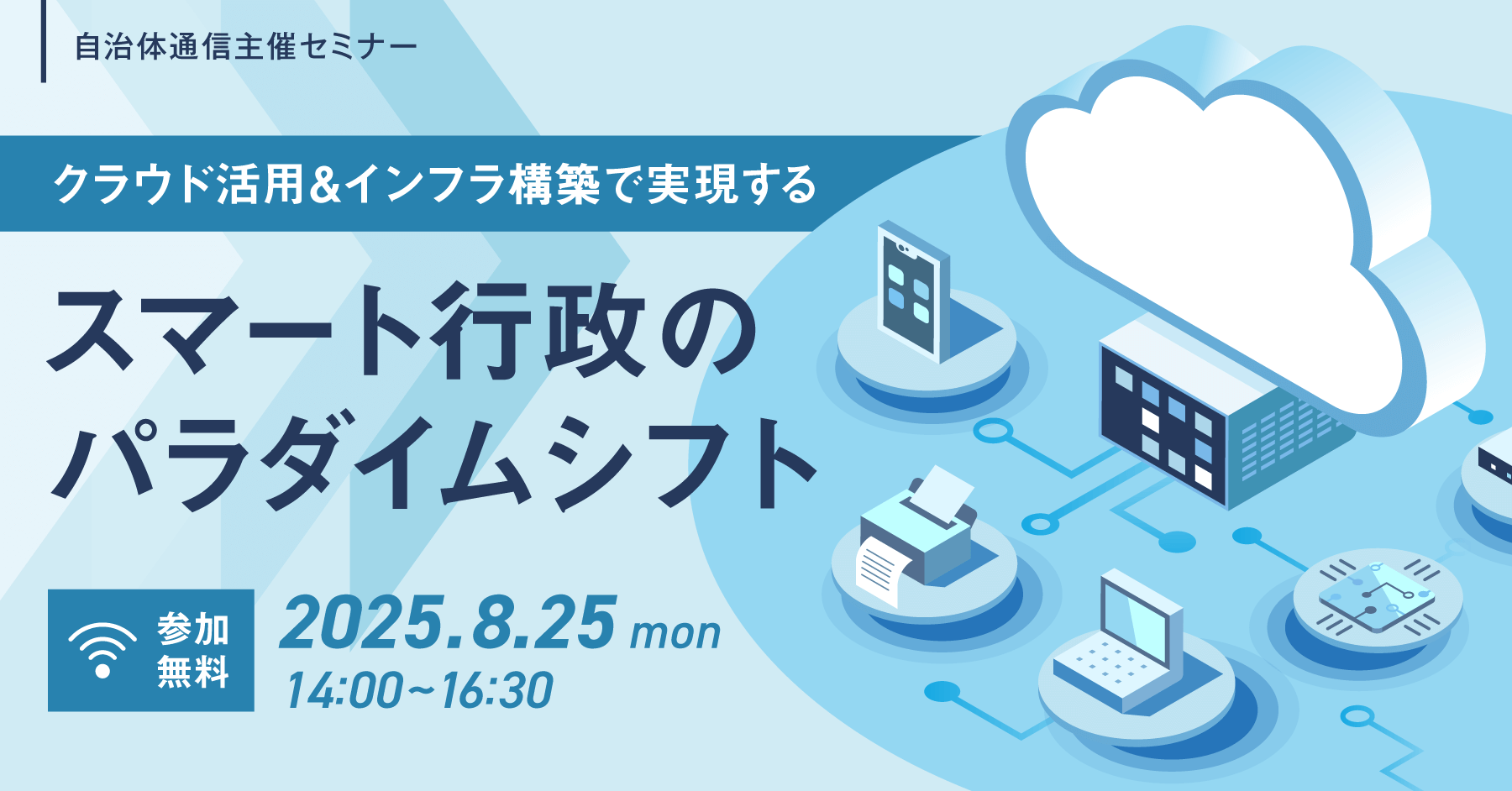 自治体通信主催セミナー

クラウド活用&インフラ構築で実現する

スマート行政の
パラダイムシフト

参加
無料

2025.8.25 mon
14:00~16:30